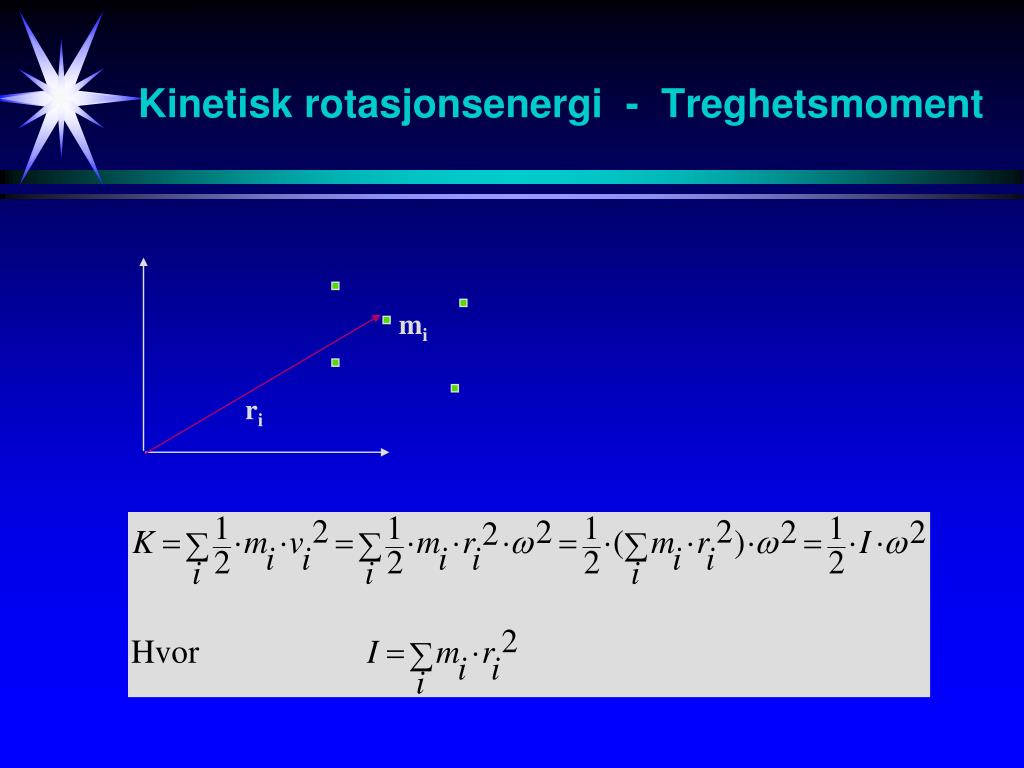 Kinetisk rotasjonsenergi - Treghetsmoment

$m_i$

$r_i$

$K = \sum_i \frac{1}{2} \cdot m_i \cdot v_i^2 = \sum_i \frac{1}{2} \cdot m_i \cdot r_i^2 \cdot \omega^2 = \frac{1}{2} \cdot (\sum_i m_i \cdot r_i^2) \cdot \omega^2 = \frac{1}{2} \cdot I \cdot \omega^2$

Hvor $I = \sum_i m_i \cdot r_i^2$